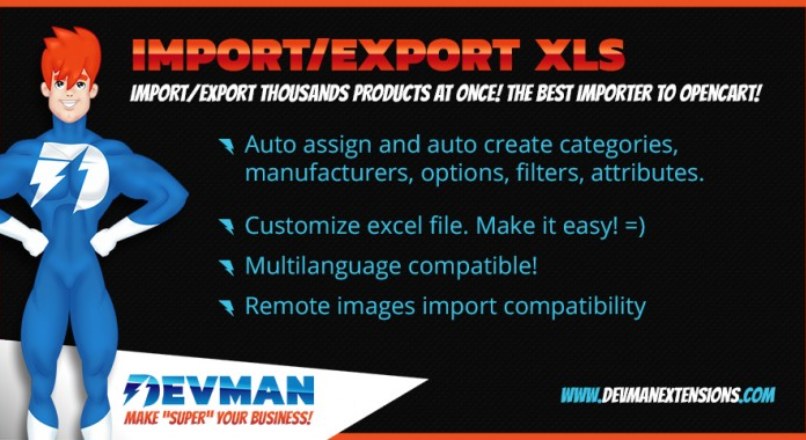 IMPORT/EXPORT XLS

IMPORT/EXPORT THOUSANDS PRODUCTS AT ONCE! THE BEST IMPORTER TO OPENCART!

Auto assign and auto create categories, manufacturers, options, filters, attributes.

Customize excel file. Make it easy! =)

Multilanguage compatible!

Remote images import compatibility

DEVMAN
MAKE "SUPER" YOUR BUSINESS!

WWW.DEVMANEXTENSIONS.COM